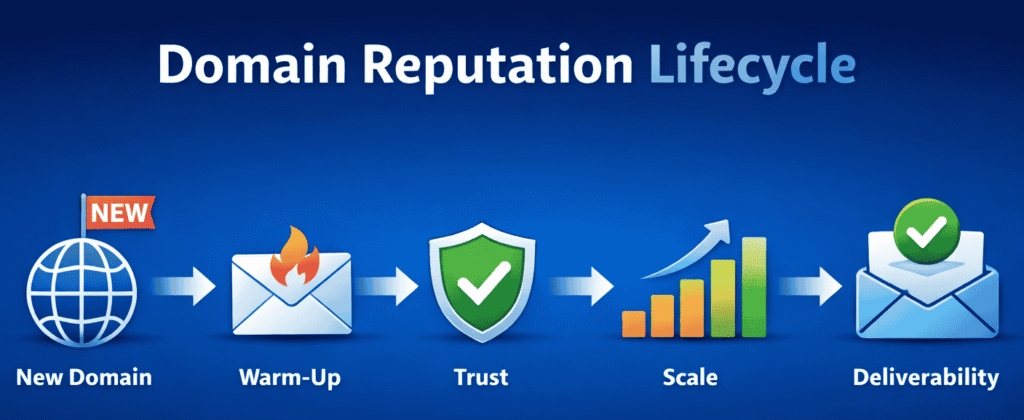 Domain Reputation Lifecycle

NEW

New Domain

Warm-Up

Trust

Scale

Deliverability